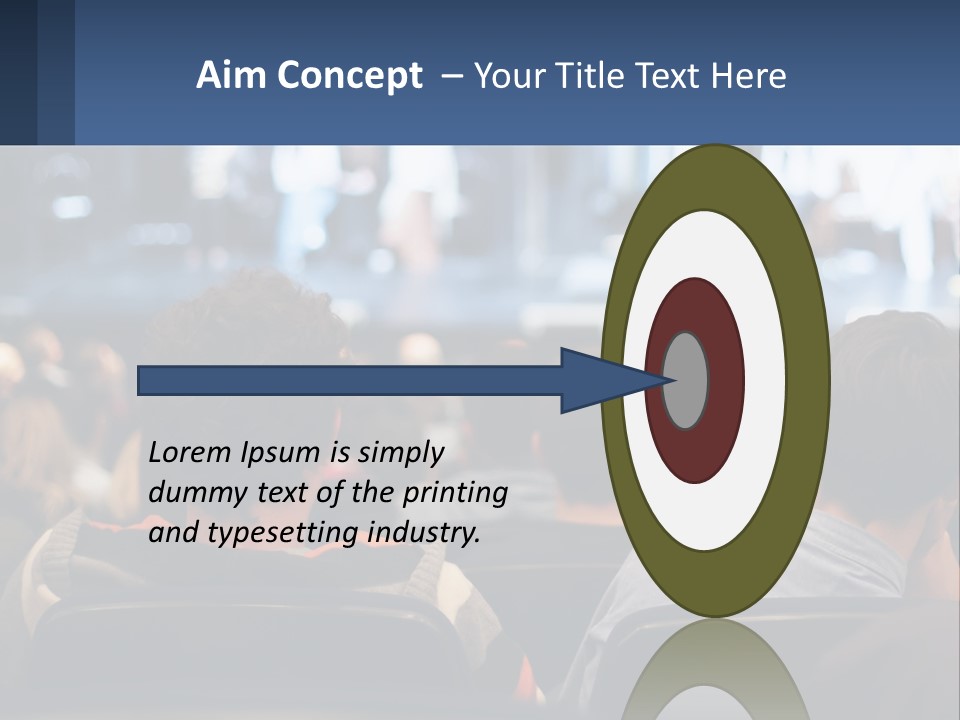 Aim Concept – Your Title Text Here

Lorem Ipsum is simply dummy text of the printing and typesetting industry.